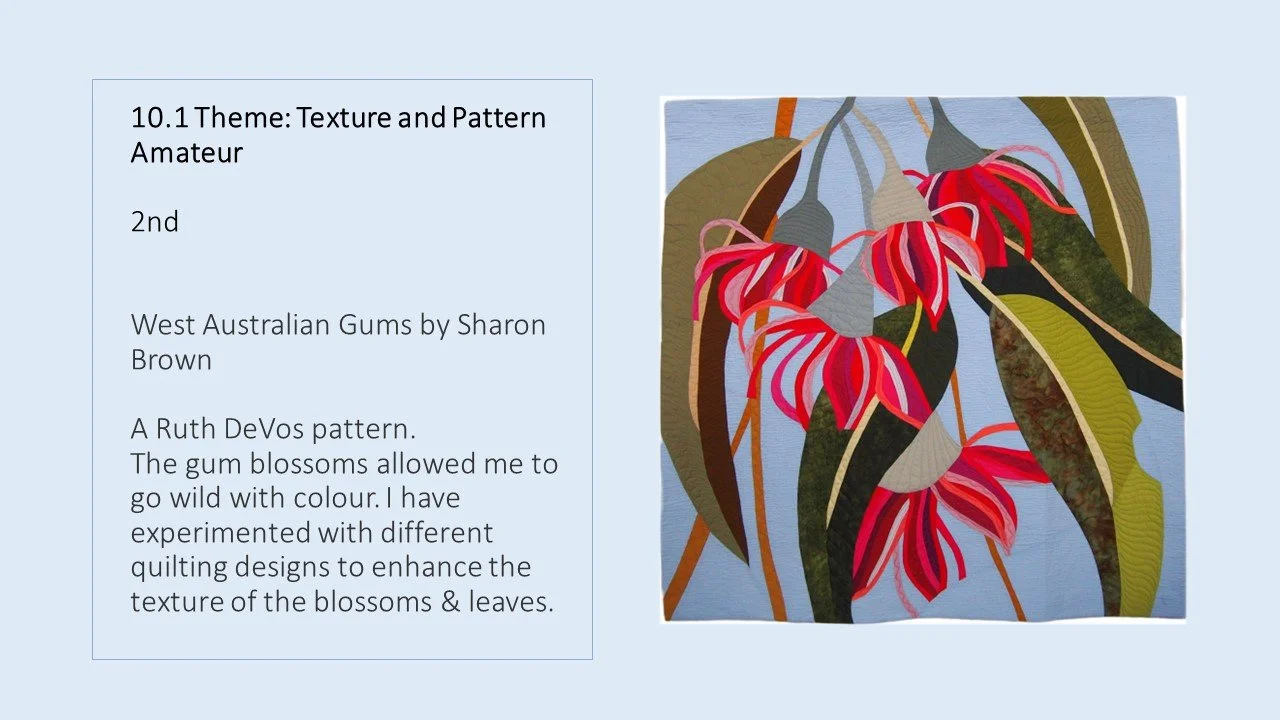 10.1 Theme: Texture and Pattern
Amateur

2nd

West Australian Gums by Sharon Brown

A Ruth DeVos pattern.
The gum blossoms allowed me to go wild with colour. I have experimented with different quilting designs to enhance the texture of the blossoms & leaves.